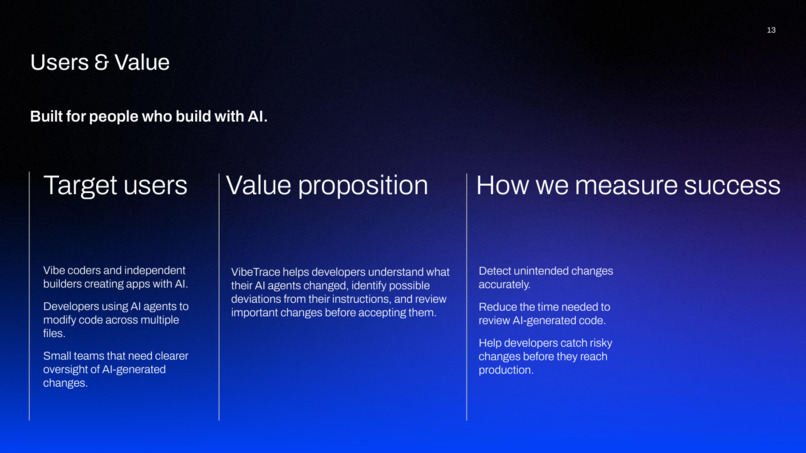 13

Users & Value

Built for people who build with AI.

Target users

Vibe coders and independent builders creating apps with AI.

Developers using AI agents to modify code across multiple files.

Small teams that need clearer oversight of AI-generated changes.

Value proposition

VibeTrace helps developers understand what their AI agents changed, identify possible deviations from their instructions, and review important changes before accepting them.

How we measure success

Detect unintended changes accurately.

Reduce the time needed to review AI-generated code.

Help developers catch risky changes before they reach production.